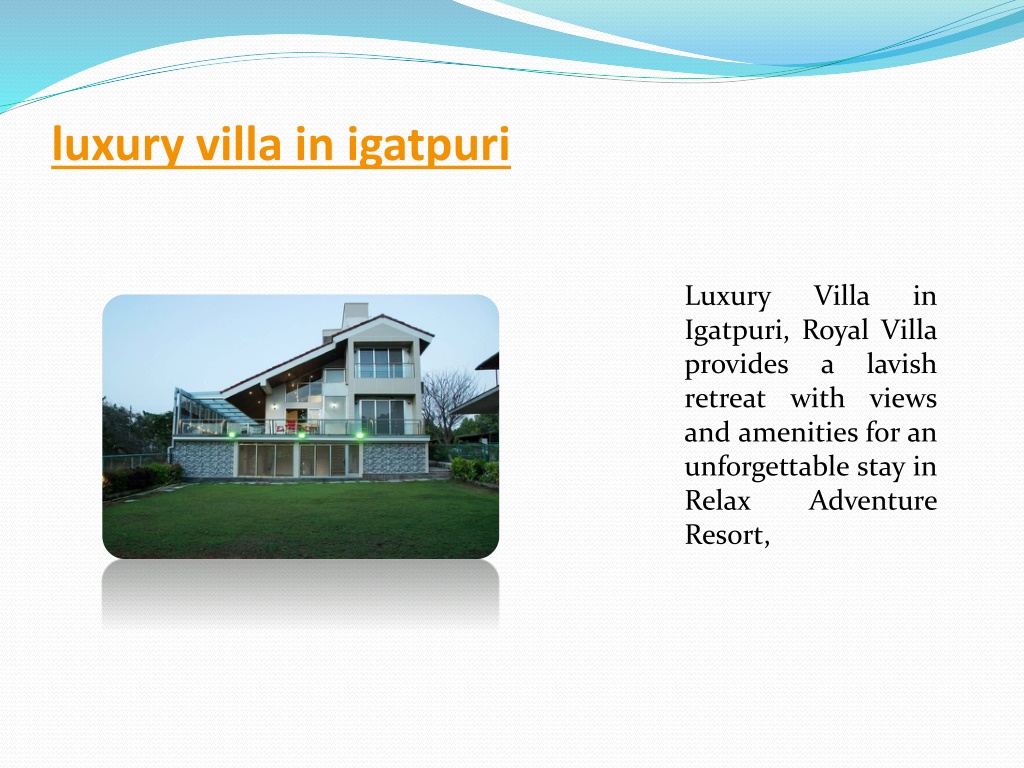 luxury villa in igatpuri

Luxury Villa in Igatpuri, Royal Villa provides a lavish retreat with views and amenities for an unforgettable stay in Relax Adventure Resort,